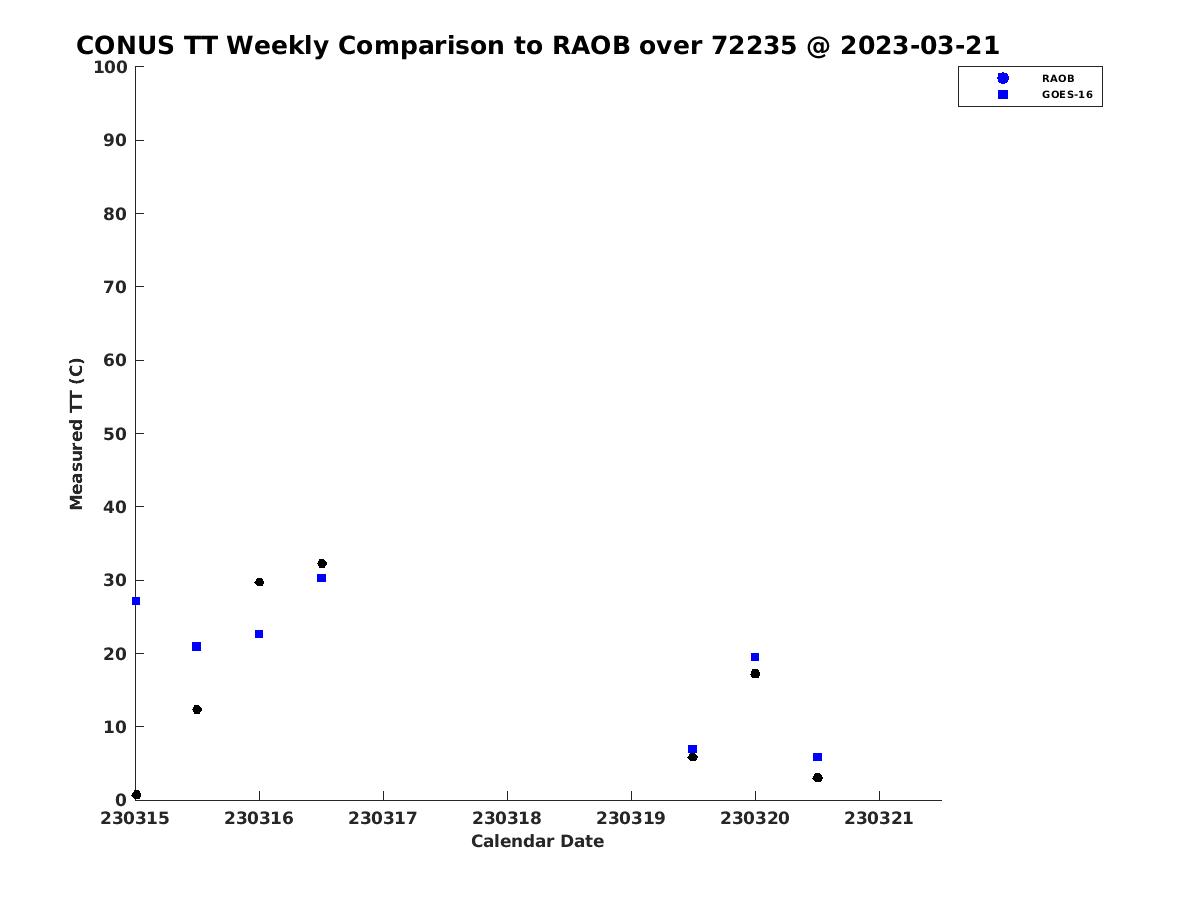 CONUS TT Weekly Comparison to RAOB over 72235 @ 2023-03-21

RAOB
GOES-16

Measured TT (C)

100
90
80
70
60
50
40
30
20
10
0

230315 230316 230317 230318 230319 230320 230321

Calendar Date